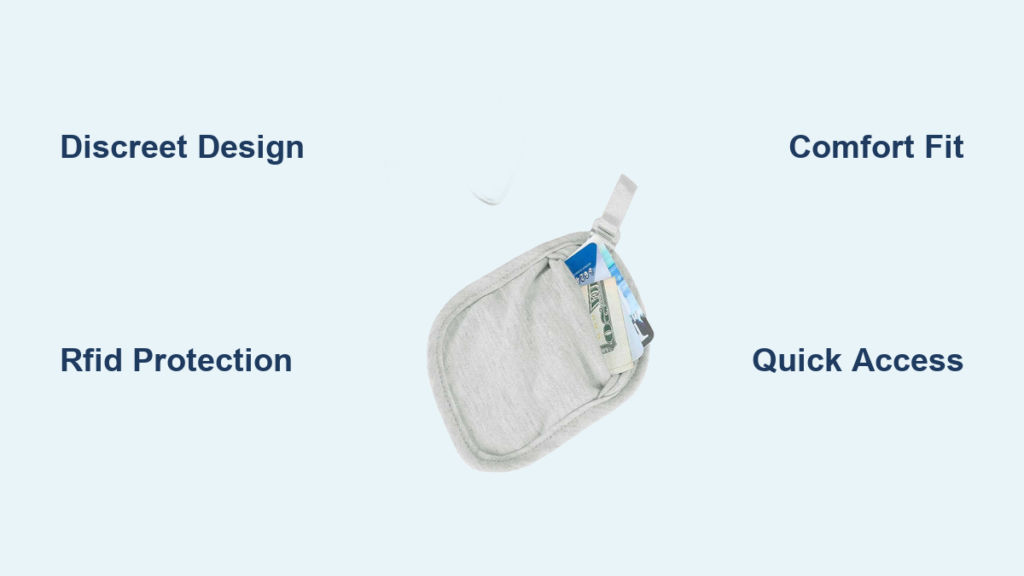 Discreet Design

Comfort Fit

Rfid Protection

Quick Access